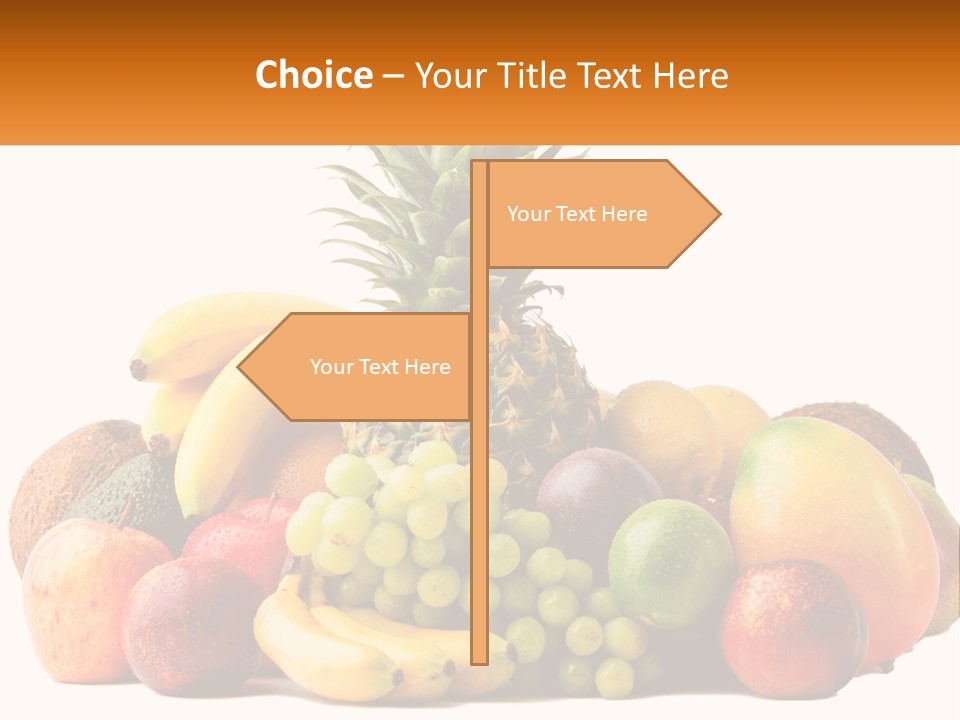 Choice – Your Title Text Here

Your Text Here

Your Text Here